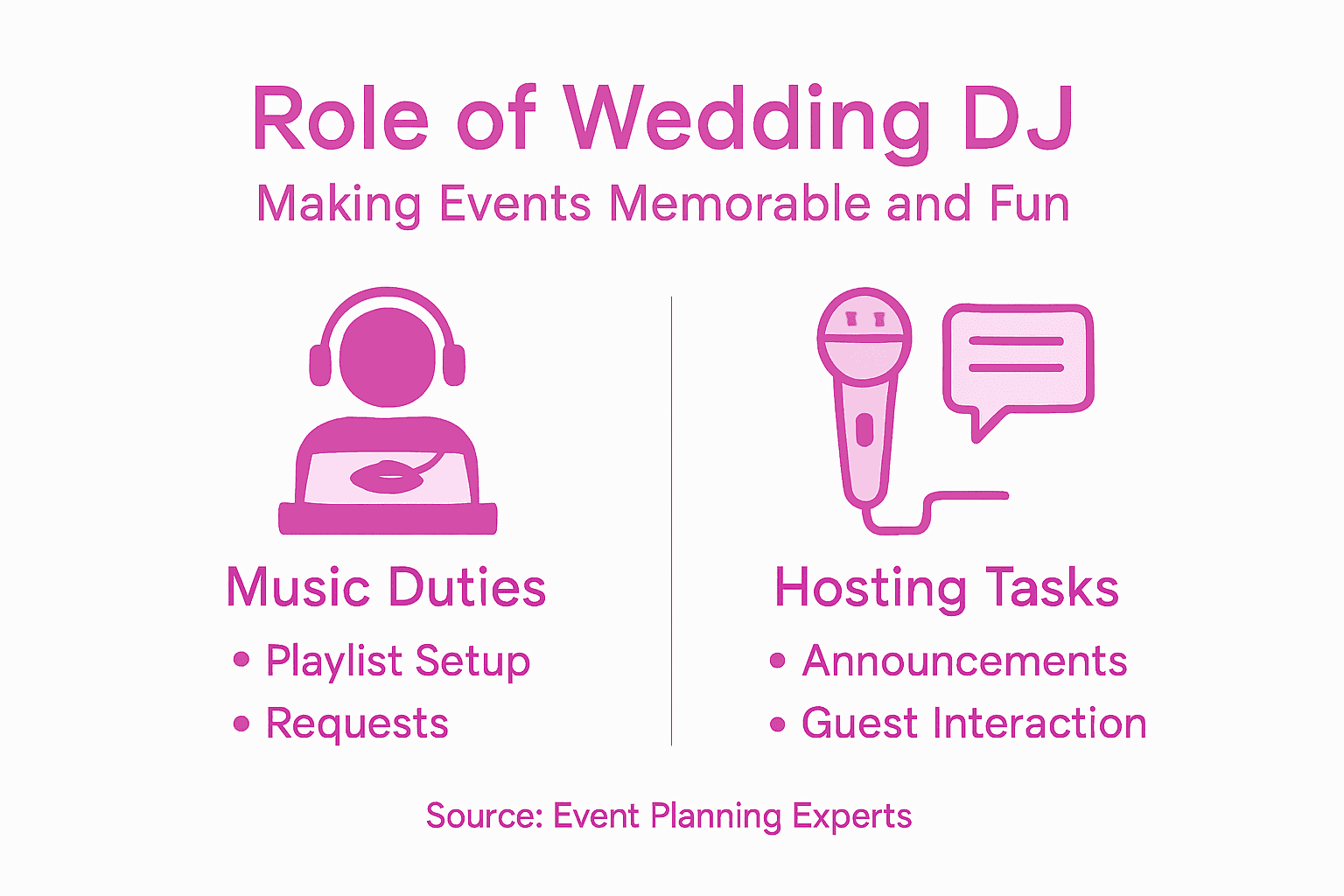 Role of Wedding DJ

Making Events Memorable and Fun

Music Duties

• Playlist Setup
• Requests

Hosting Tasks

• Announcements
• Guest Interaction

Source: Event Planning Experts